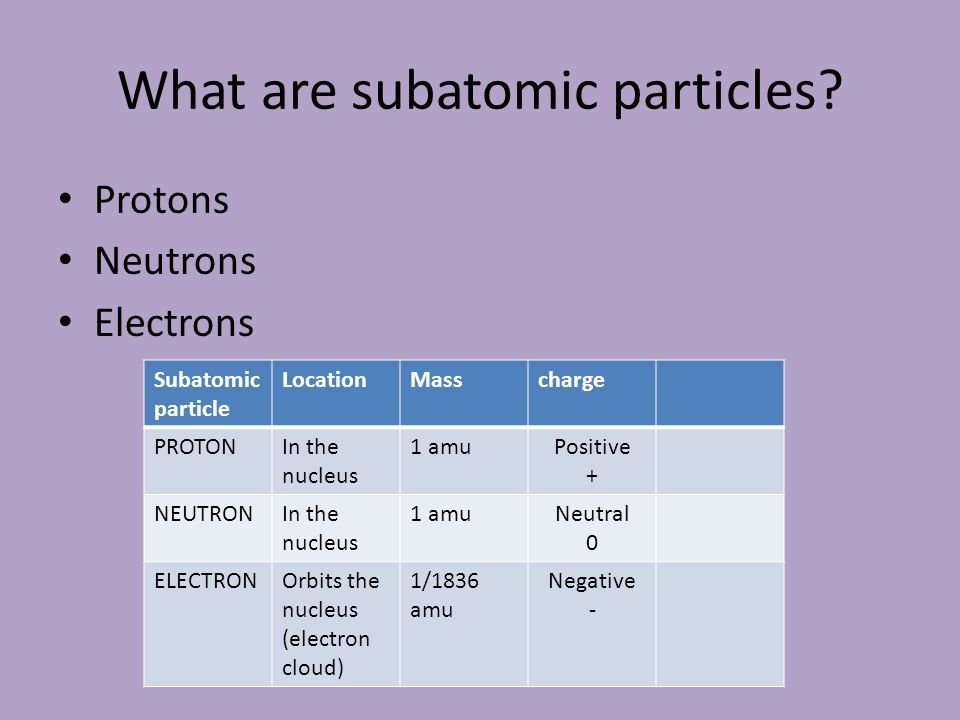 What are subatomic particles?

• Protons
• Neutrons
• Electrons

| Subatomic particle | Location | Mass | charge | |
|---|---|---|---|---|
| PROTON | In the nucleus | 1 amu | Positive + | |
| NEUTRON | In the nucleus | 1 amu | Neutral 0 | |
| ELECTRON | Orbits the nucleus (electron cloud) | 1/1836 amu | Negative - | |